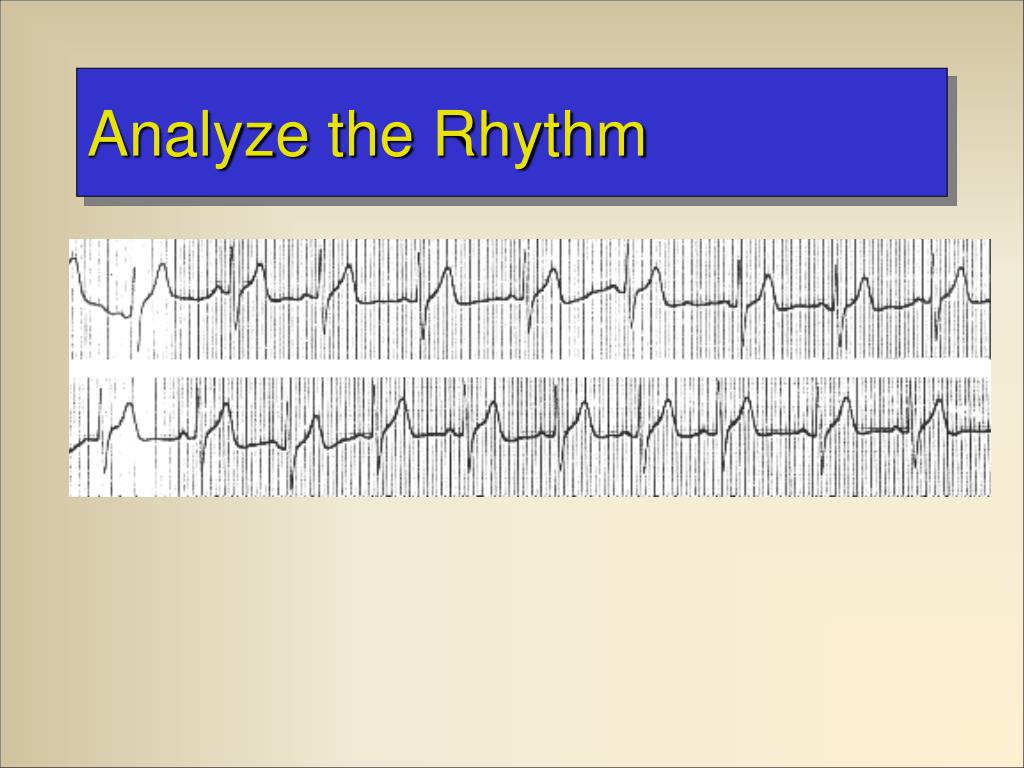 Analyze the Rhythm